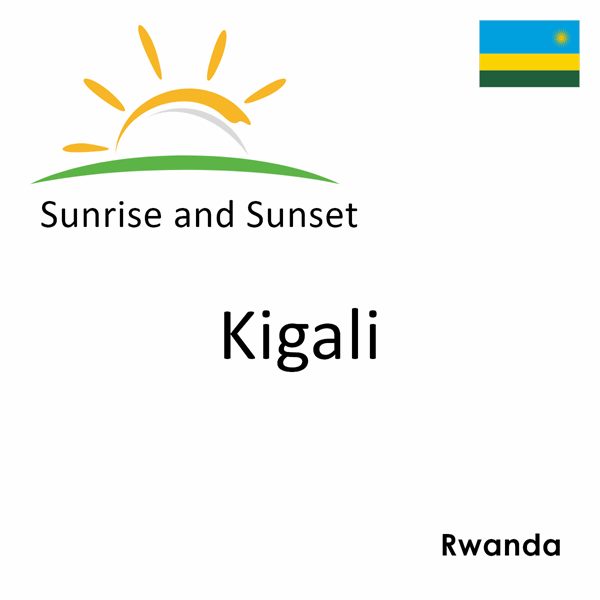 Sunrise and Sunset

Kigali

Rwanda